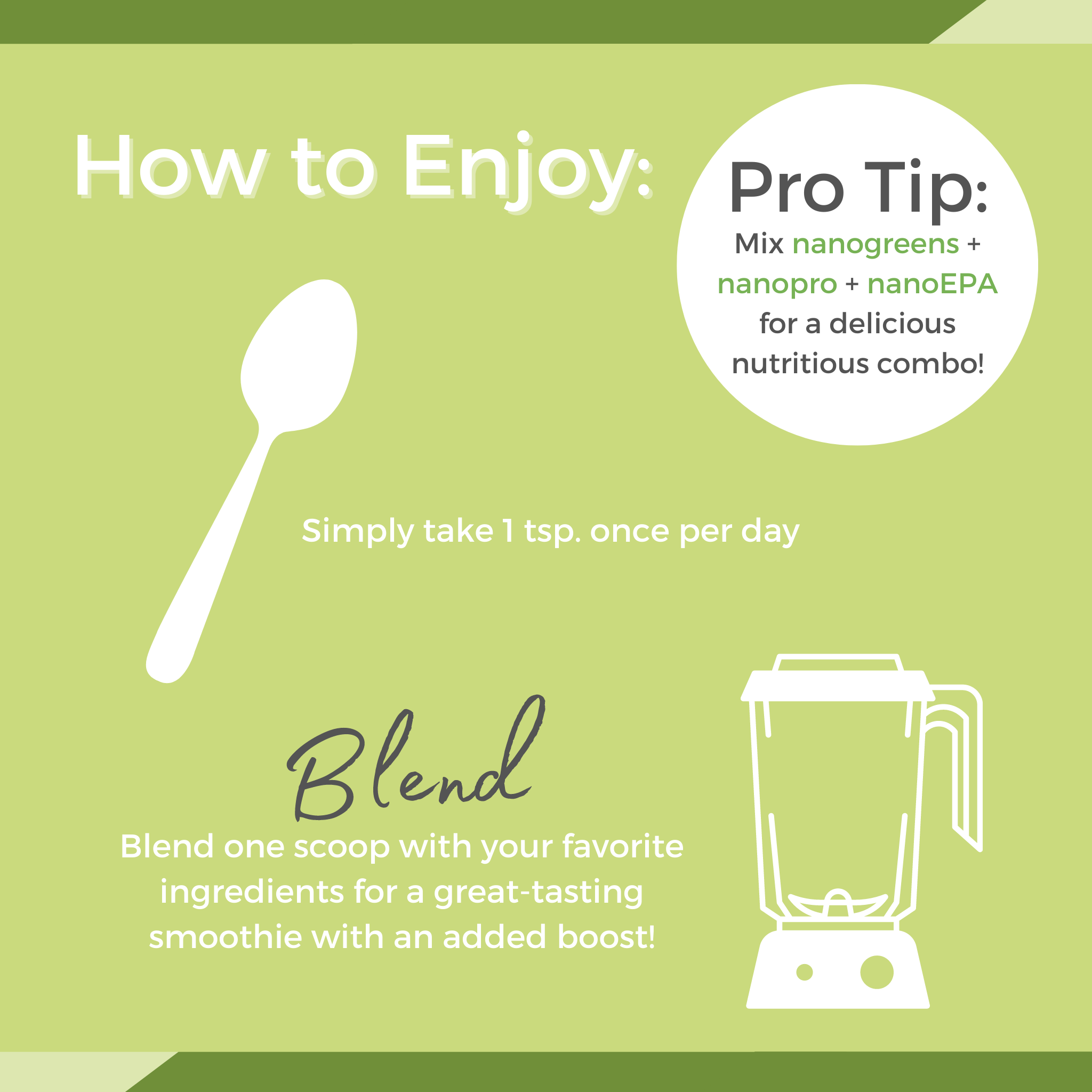 How to Enjoy:

Pro Tip:
Mix nanogreens + nanopro + nanoEPA for a delicious nutritious combo!

Simply take 1 tsp. once per day

Blend

Blend one scoop with your favorite ingredients for a great-tasting smoothie with an added boost!